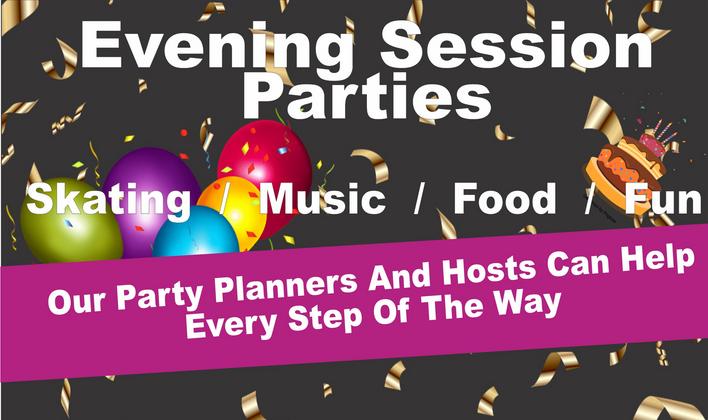 Evening Session Parties

Skating / Music / Food / Fun

Our Party Planners And Hosts Can Help Every Step Of The Way